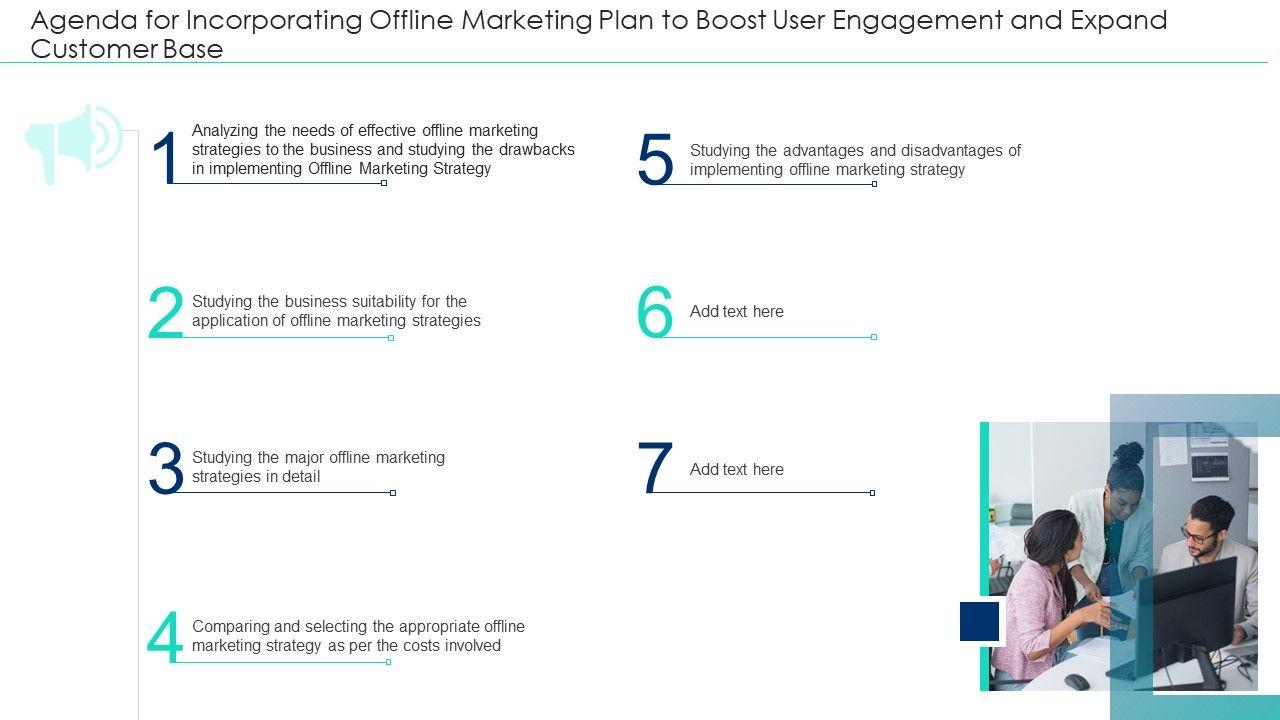 Agenda for Incorporating Offline Marketing Plan to Boost User Engagement and Expand Customer Base

1 Analyzing the needs of effective offline marketing strategies to the business and studying the drawbacks in implementing Offline Marketing Strategy

2 Studying the business suitability for the application of offline marketing strategies

3 Studying the major offline marketing strategies in detail

4 Comparing and selecting the appropriate offline marketing strategy as per the costs involved

5 Studying the advantages and disadvantages of implementing offline marketing strategy

6 Add text here

7 Add text here